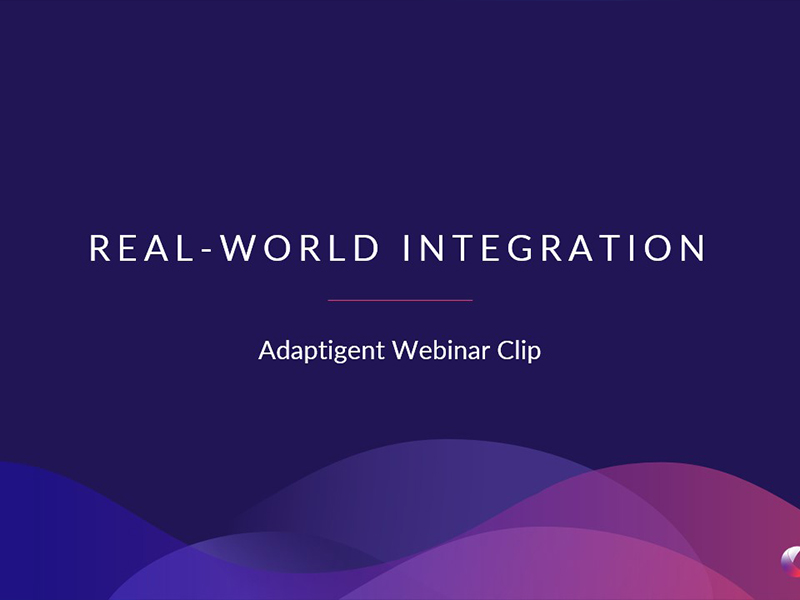 REAL-WORLD INTEGRATION

Adaptigent Webinar Clip